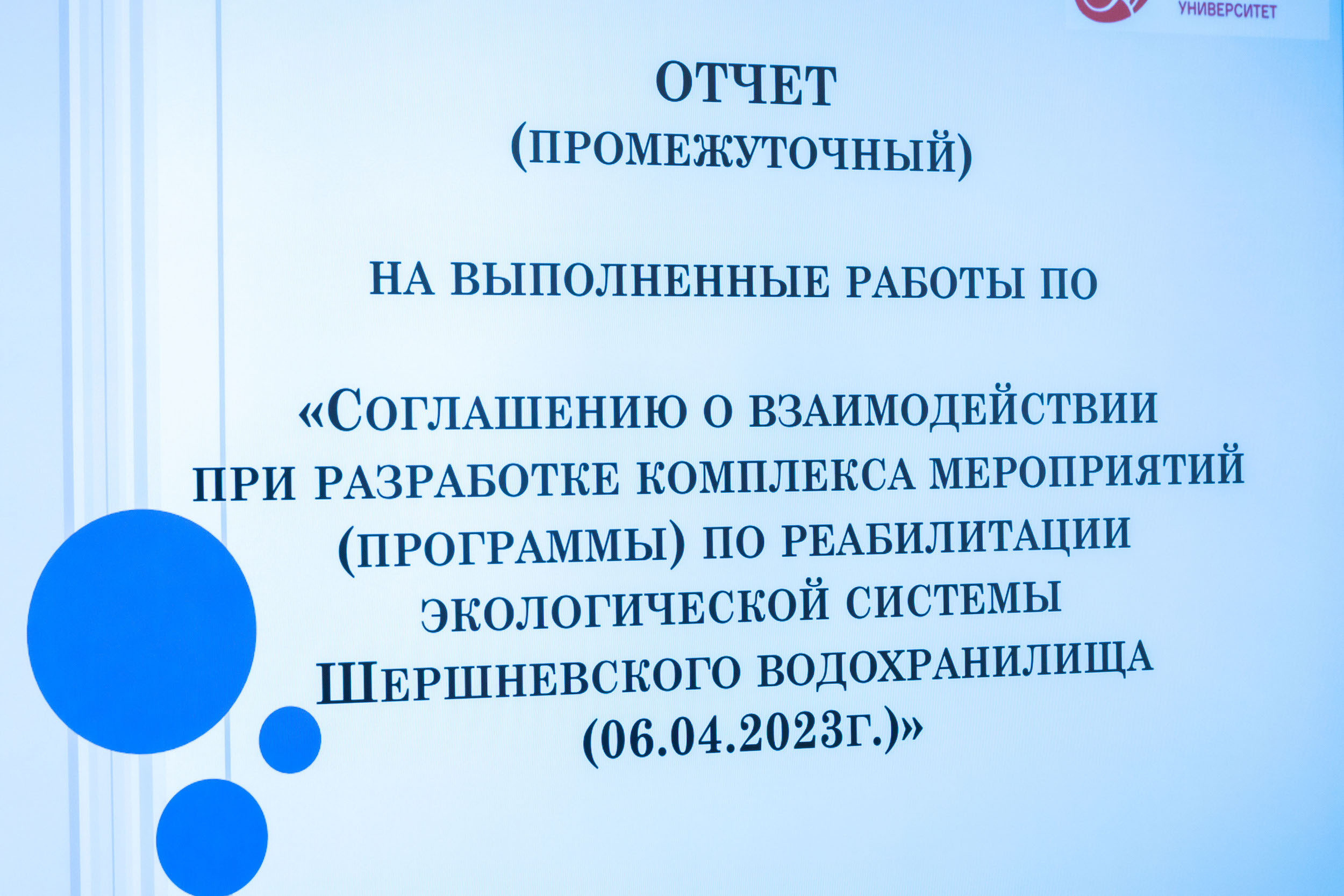 УНИВЕРСИТЕТ

ОТЧЕТ
(ПРОМЕЖУТОЧНЫЙ)

НА ВЫПОЛНЕННЫЕ РАБОТЫ ПО

«СОГЛАШЕНИЮ О ВЗАИМОДЕЙСТВИИ ПРИ РАЗРАБОТКЕ КОМПЛЕКСА МЕРОПРИЯТИЙ (ПРОГРАММЫ) ПО РЕАБИЛИТАЦИИ ЭКОЛОГИЧЕСКОЙ СИСТЕМЫ ШЕРШНЕВСКОГО ВОДОХРАНИЛИЩА (06.04.2023Г.)»